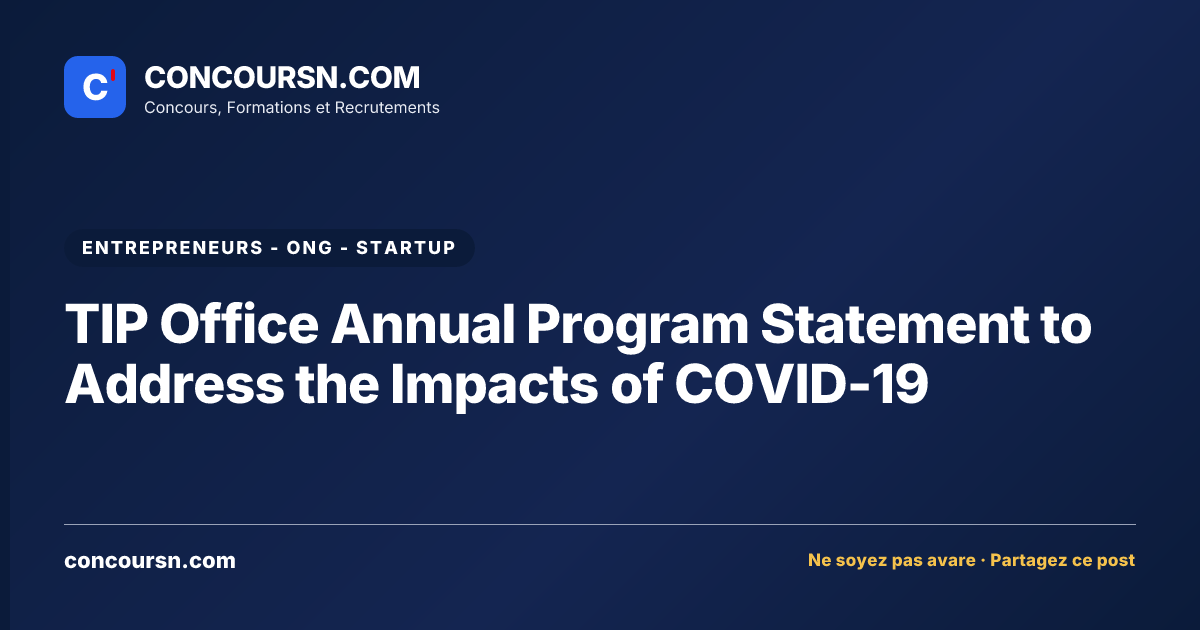 C'

CONCOURSN.COM
Concours, Formations et Recrutements

ENTREPRENEURS - ONG - STARTUP

TIP Office Annual Program Statement to Address the Impacts of COVID-19

concoursn.com

Ne soyez pas avare · Partagez ce post